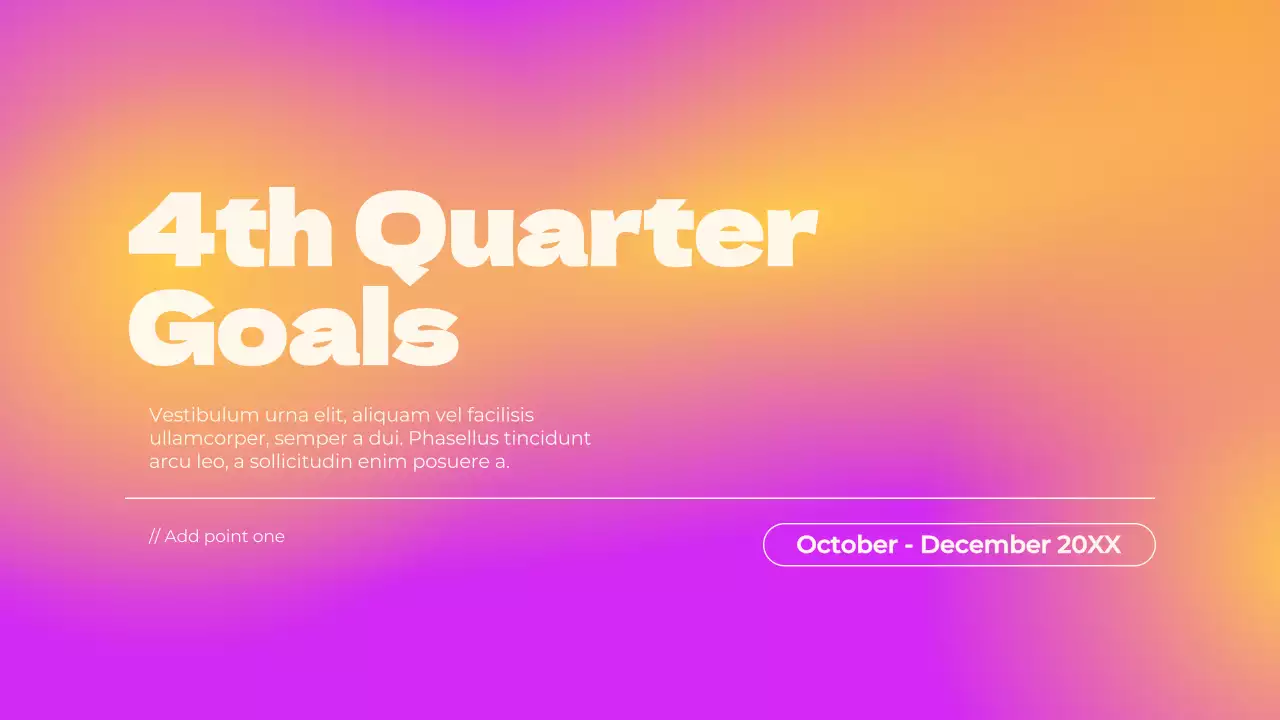 4th Quarter Goals

Vestibulum urna elit, aliquam vel facilisis ullamcorper, semper a dui. Phasellus tincidunt arcu leo, a sollicitudin enim posuere a.

// Add point one

October - December 20XX